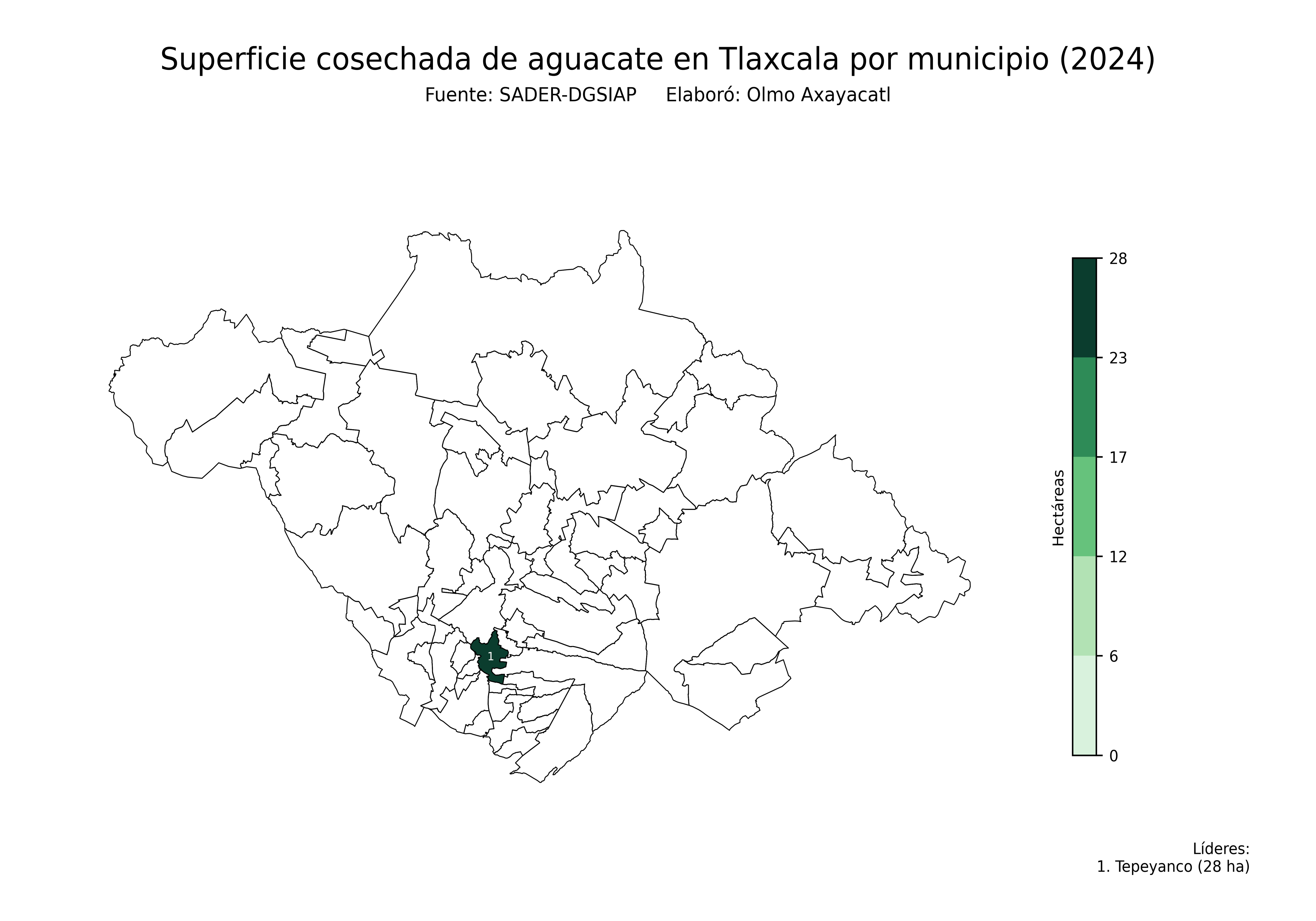 Superficie cosechada de aguacate en Tlaxcala por municipio (2024)
Fuente: SADER-DGSIAP Elaboró: Olmo Axayacatl

1

Hectáreas
28
23
17
12
6
0

Líderes:
1. Tepeyanco (28 ha)